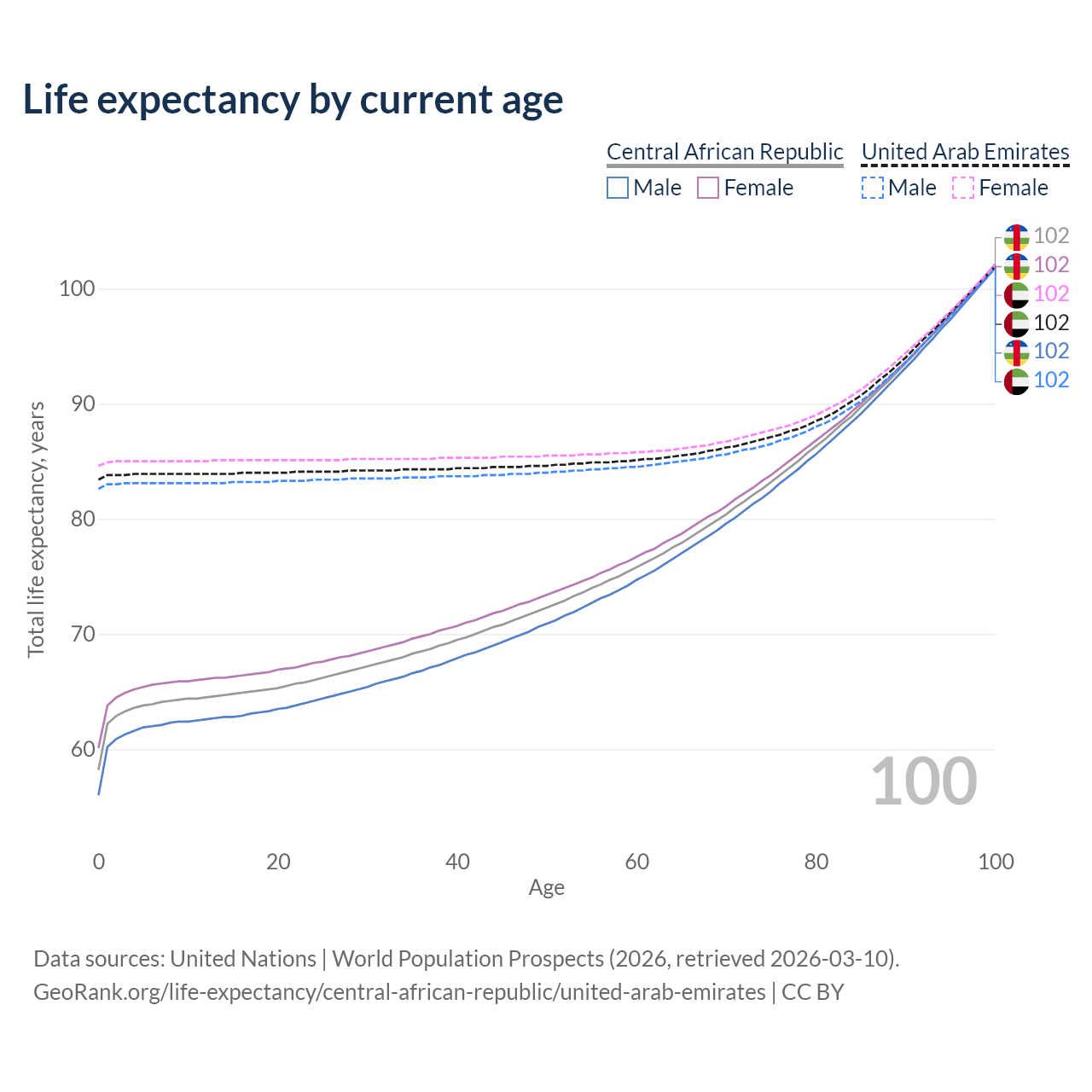 Life expectancy by current age

Central African Republic
Male Female

United Arab Emirates
Male Female

102
102
102
102
102
102

100
90
80
70
60

Total life expectancy, years

100

0
20
40
60
80
100
Age

Data sources: United Nations | World Population Prospects (2026, retrieved 2026-03-10).
GeoRank.org/life-expectancy/central-african-republic/united-arab-emirates | CC BY